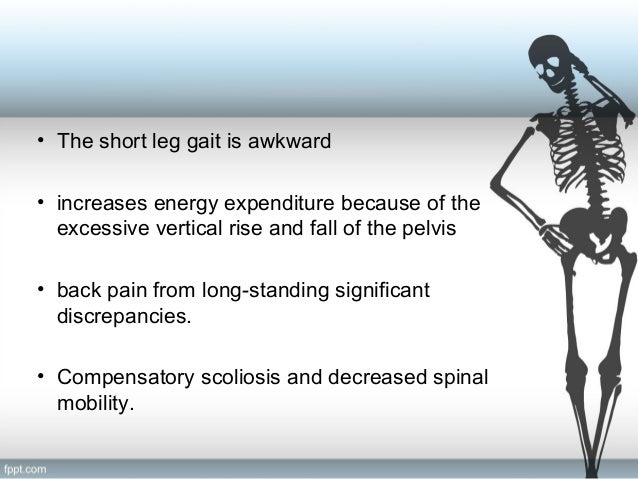 • The short leg gait is awkward

• increases energy expenditure because of the excessive vertical rise and fall of the pelvis

• back pain from long-standing significant discrepancies.

• Compensatory scoliosis and decreased spinal mobility.

fppt.com